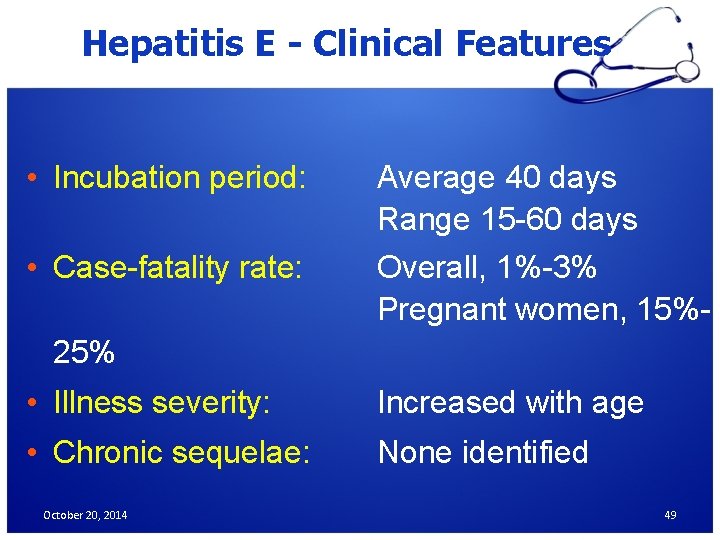 Hepatitis E - Clinical Features

• Incubation period: Average 40 days
Range 15-60 days
• Case-fatality rate: Overall, 1%-3%
Pregnant women, 15%-25%
• Illness severity: Increased with age
• Chronic sequelae: None identified

October 20, 2014

49